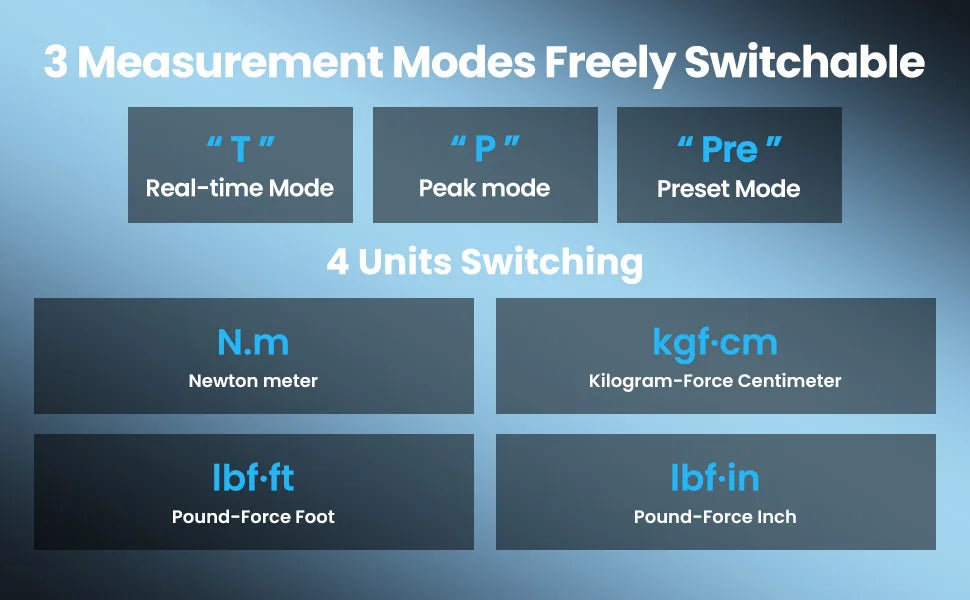 3 Measurement Modes Freely Switchable

" T "
Real-time Mode

" P "
Peak mode

" Pre "
Preset Mode

4 Units Switching

N.m
Newton meter

kgf·cm
Kilogram-Force Centimeter

lbf·ft
Pound-Force Foot

lbf·in
Pound-Force Inch